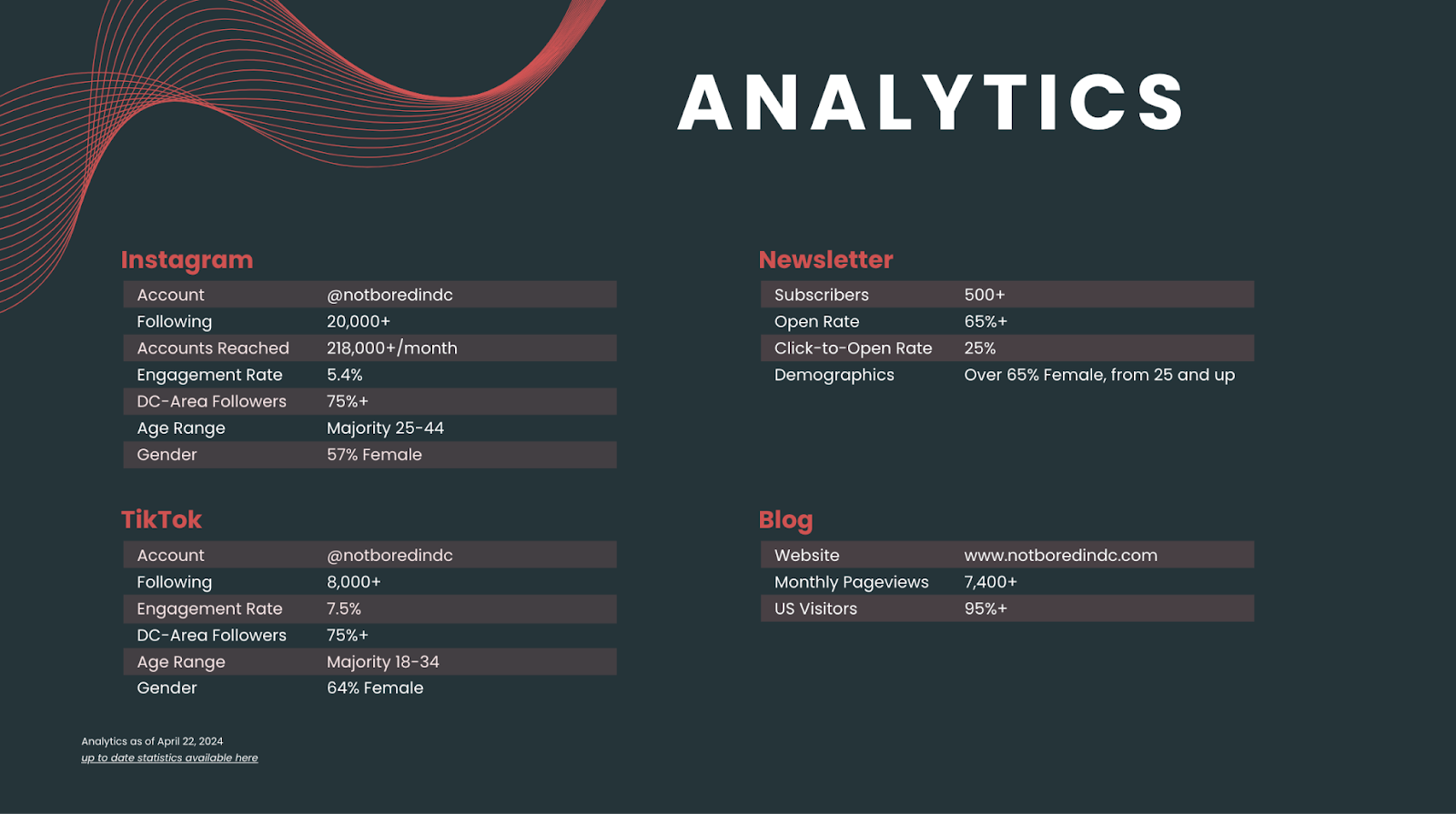 ANALYTICS

Instagram

| Account | @notboredindc |
|---|---|
| Following | 20,000+ |
| Accounts Reached | 218,000+/month |
| Engagement Rate | 5.4% |
| DC-Area Followers | 75%+ |
| Age Range | Majority 25-44 |
| Gender | 57% Female |

TikTok

| Account | @notboredindc |
|---|---|
| Following | 8,000+ |
| Engagement Rate | 7.5% |
| DC-Area Followers | 75%+ |
| Age Range | Majority 18-34 |
| Gender | 64% Female |

Newsletter

| Subscribers | 500+ |
|---|---|
| Open Rate | 65%+ |
| Click-to-Open Rate | 25% |
| Demographics | Over 65% Female, from 25 and up |

Blog

| Website | www.notboredindc.com |
|---|---|
| Monthly Pageviews | 7,400+ |
| US Visitors | 95%+ |

Analytics as of April 22, 2024
up to date statistics available here